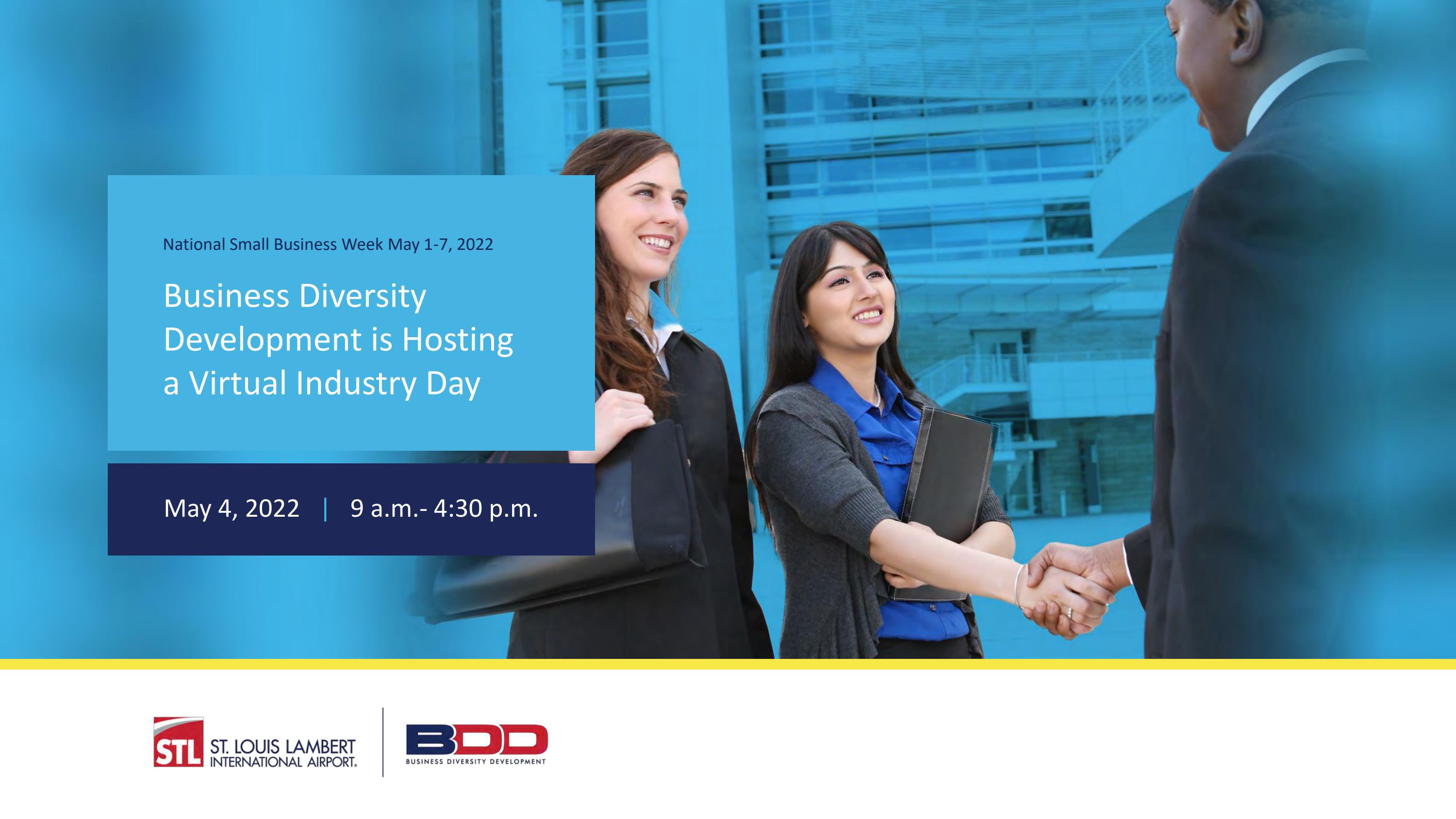 National Small Business Week May 1-7, 2022

Business Diversity Development is Hosting a Virtual Industry Day

May 4, 2022 | 9 a.m.- 4:30 p.m.

STL ST. LOUIS LAMBERT INTERNATIONAL AIRPORT.

BDD BUSINESS DIVERSITY DEVELOPMENT